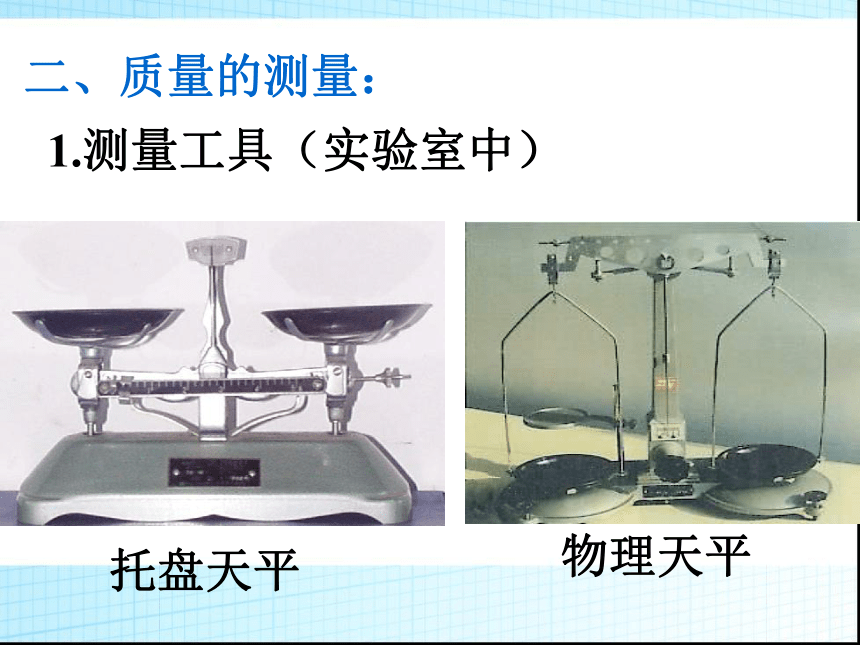 二、质量的测量：

1.测量工具（实验室中）

托盘天平

物理天平